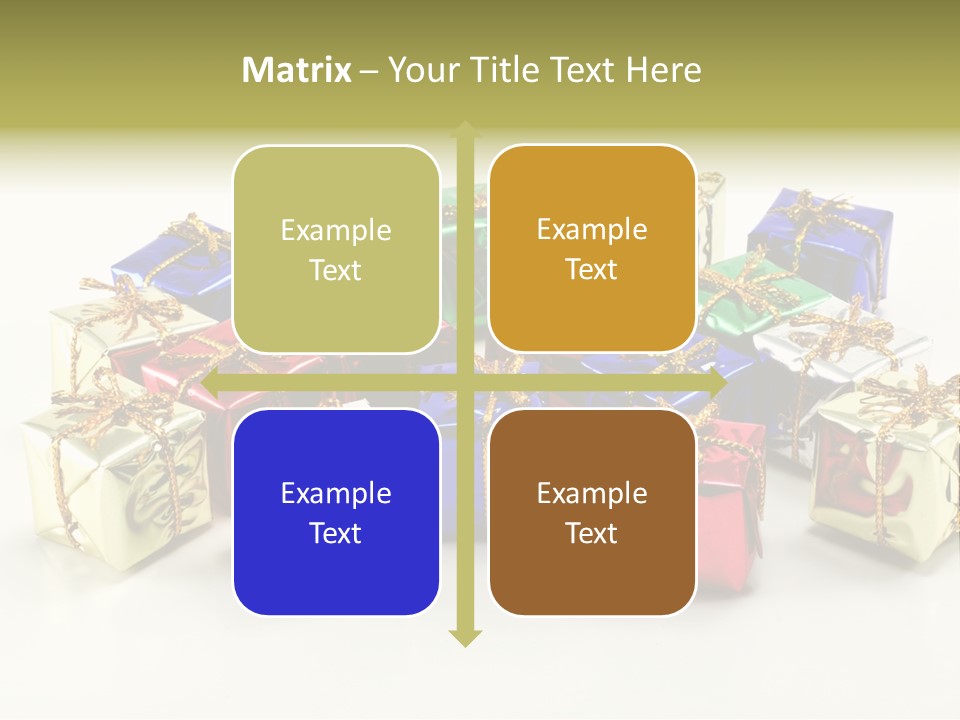 Matrix – Your Title Text Here

Example Text

Example Text

Example Text

Example Text